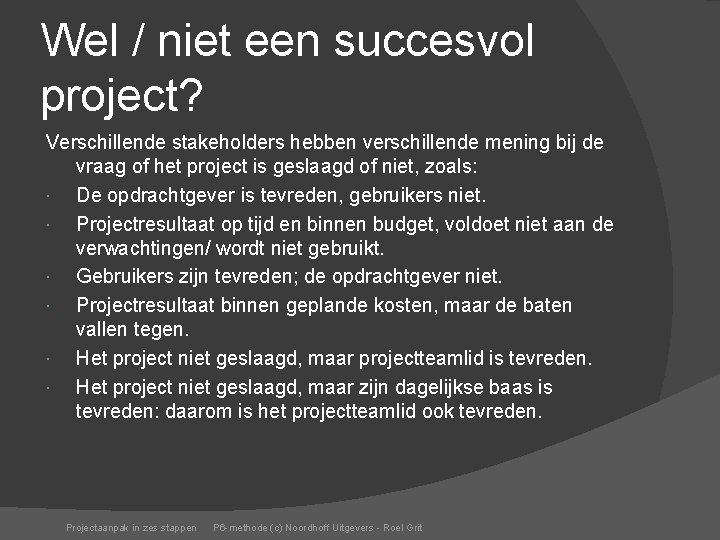 Wel / niet een succesvol project?

Verschillende stakeholders hebben verschillende mening bij de vraag of het project is geslaagd of niet, zoals:

• De opdrachtgever is tevreden, gebruikers niet.
• Projectresultaat op tijd en binnen budget, voldoet niet aan de verwachtingen/ wordt niet gebruikt.
• Gebruikers zijn tevreden; de opdrachtgever niet.
• Projectresultaat binnen geplande kosten, maar de baten vallen tegen.
• Het project niet geslaagd, maar projectteamlid is tevreden.
• Het project niet geslaagd, maar zijn dagelijkse baas is tevreden: daarom is het projectteamlid ook tevreden.

Projectaanpak in zes stappen P6-methode (c) Noordhoff Uitgevers - Roel Grit